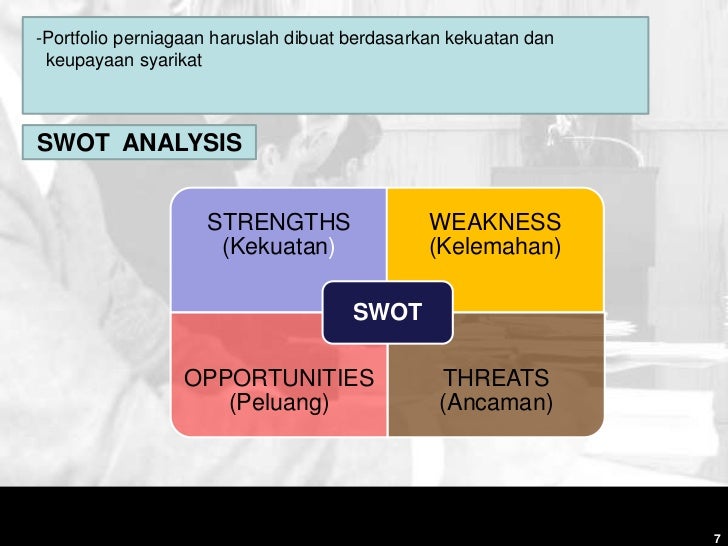 -Portfolio perniagaan haruslah dibuat berdasarkan kekuatan dan keupayaan syarikat

SWOT ANALYSIS

STRENGTHS
(Kekuatan)

WEAKNESS
(Kelemahan)

SWOT

OPPORTUNITIES
(Peluang)

THREATS
(Ancaman)

7